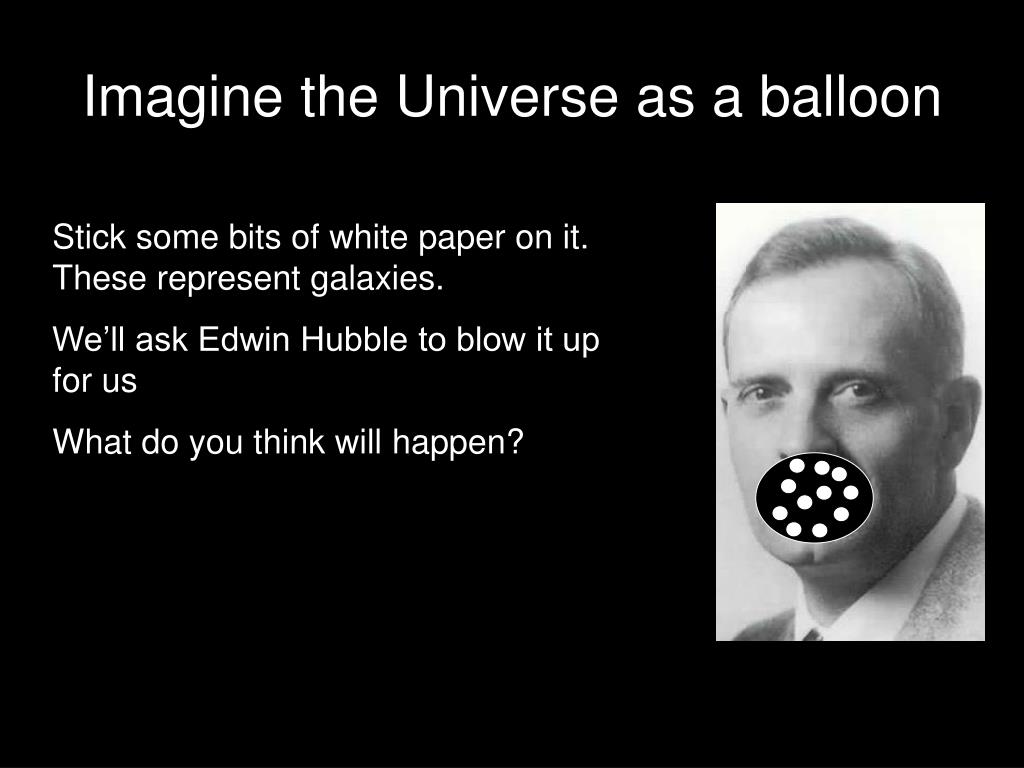 Imagine the Universe as a balloon

Stick some bits of white paper on it. These represent galaxies.

We’ll ask Edwin Hubble to blow it up for us

What do you think will happen?